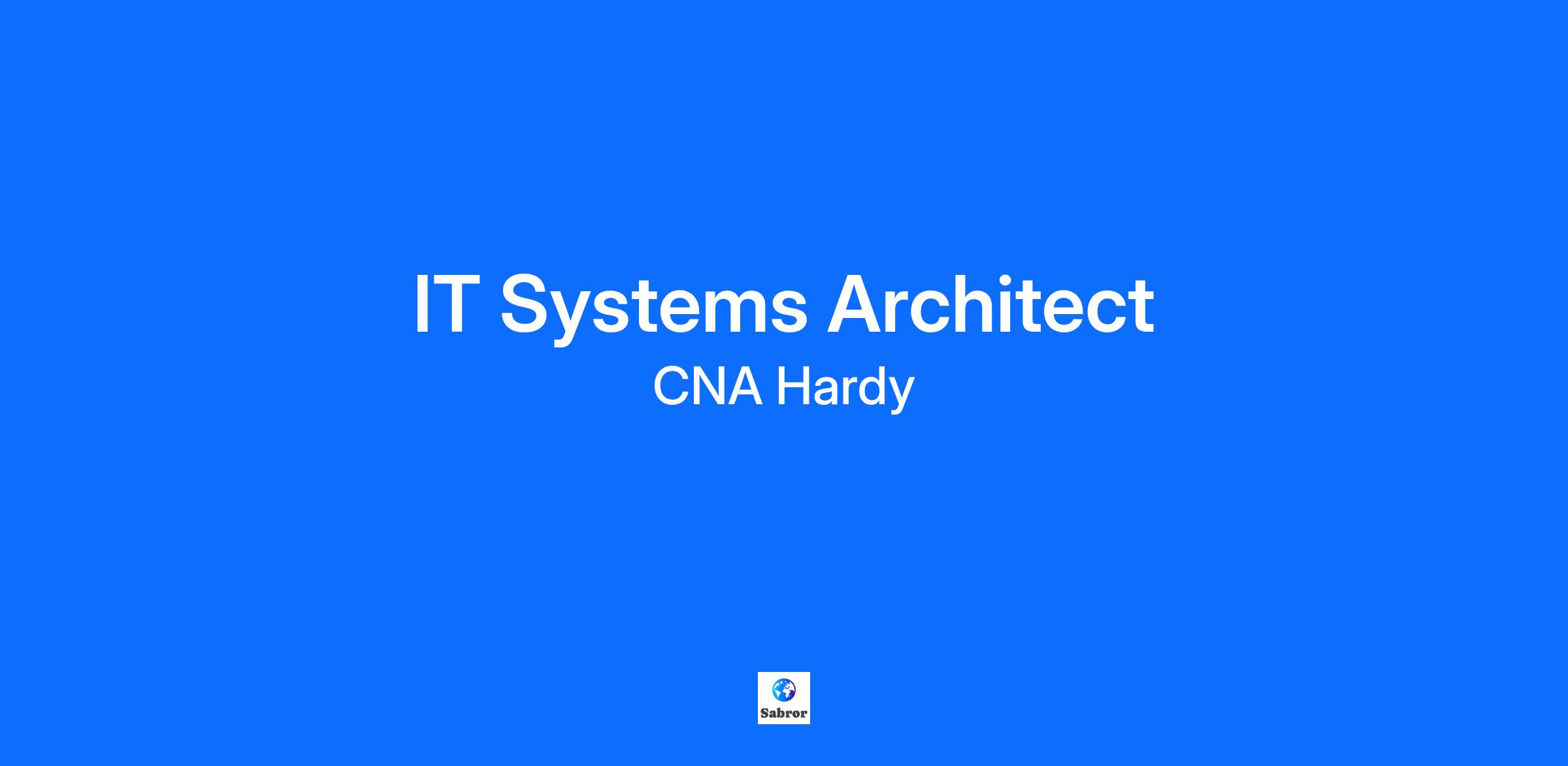 IT Systems Architect
CNA Hardy

Sabror